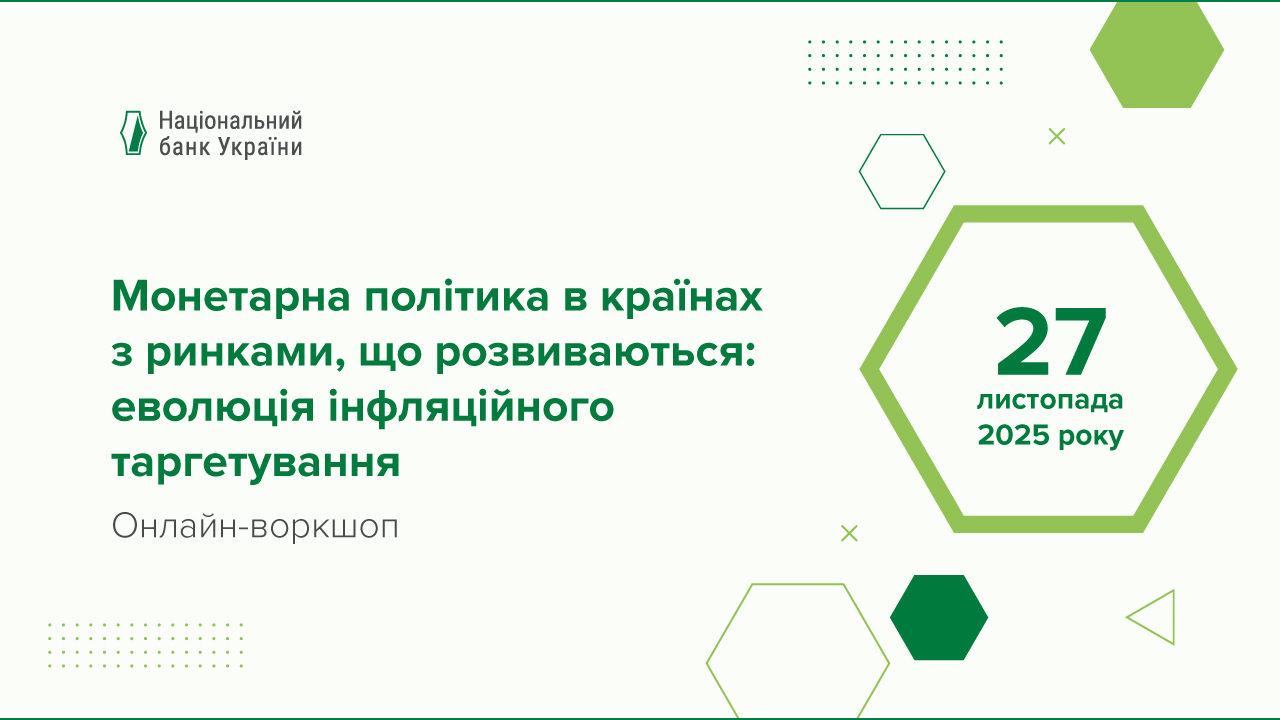 Національний банк України

Монетарна політика в країнах з ринками, що розвиваються: еволюція інфляційного таргетування

Онлайн-воркшоп

27
листопада
2025 року